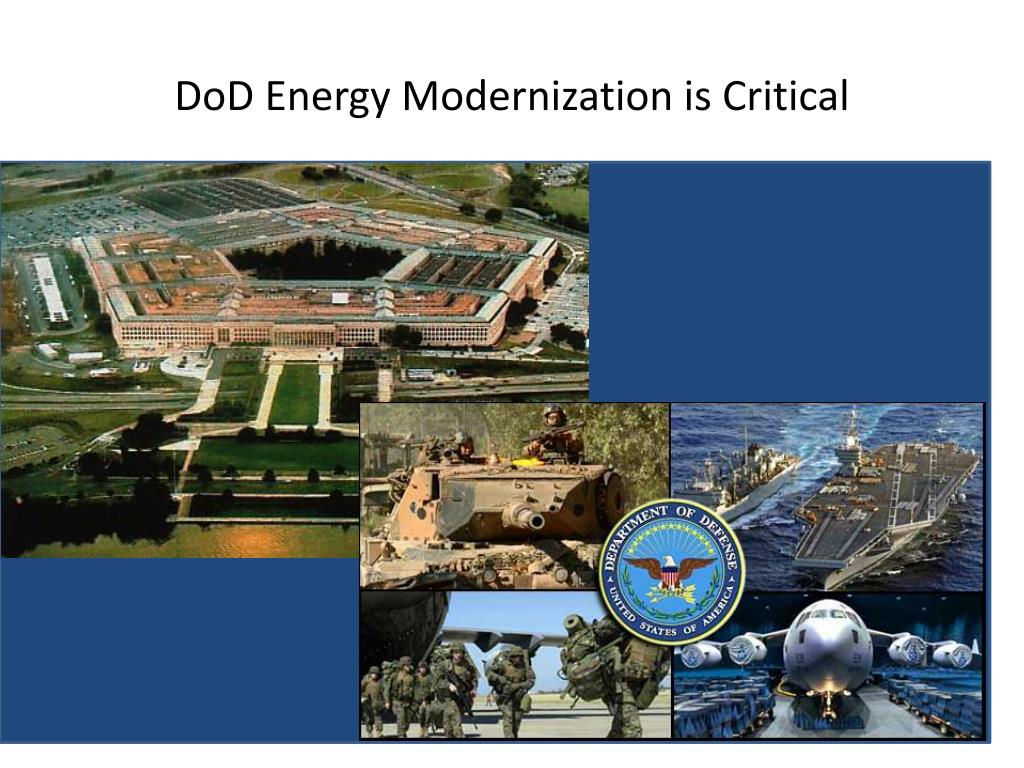 DoD Energy Modernization is Critical

DEPARTMENT OF DEFENSE
UNITED STATES OF AMERICA